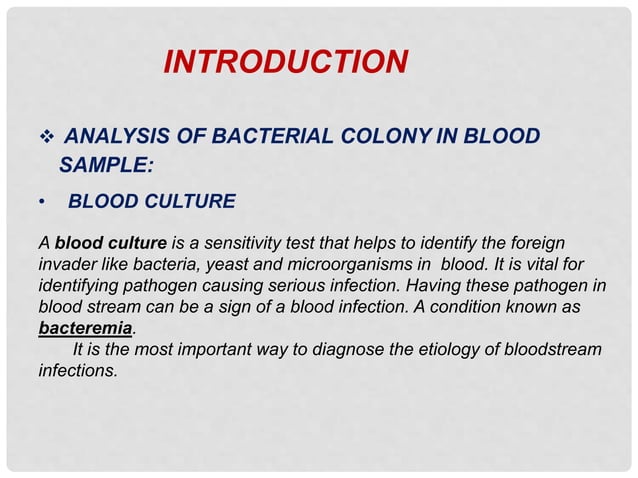 INTRODUCTION

❖ ANALYSIS OF BACTERIAL COLONY IN BLOOD SAMPLE:

• BLOOD CULTURE

A blood culture is a sensitivity test that helps to identify the foreign invader like bacteria, yeast and microorganisms in blood. It is vital for identifying pathogen causing serious infection. Having these pathogen in blood stream can be a sign of a blood infection. A condition known as bacteremia.

It is the most important way to diagnose the etiology of bloodstream infections.